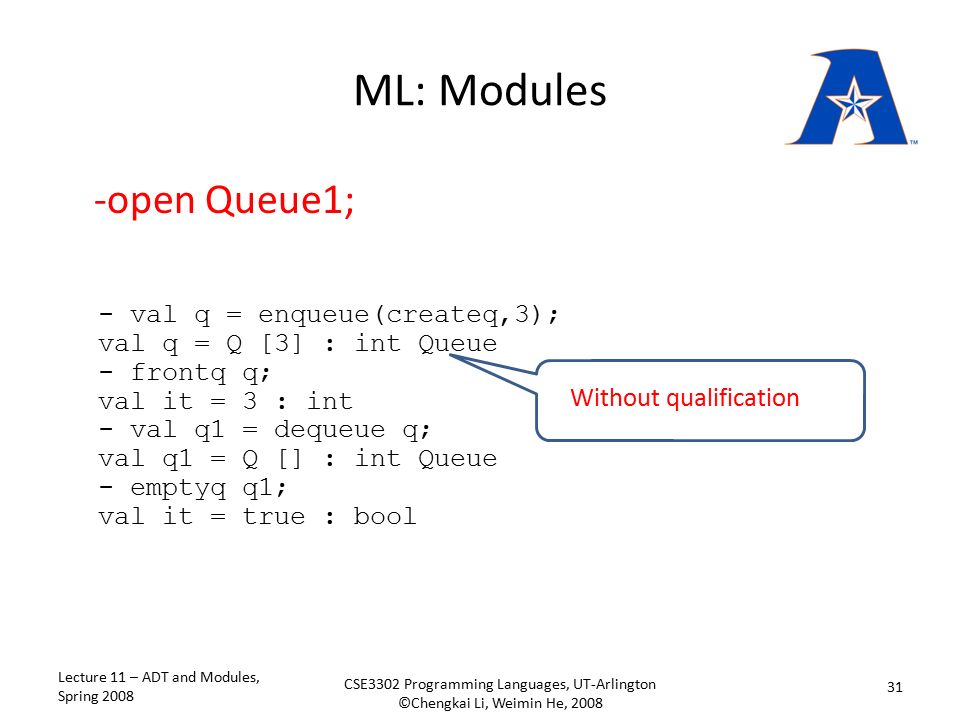 ML: Modules

-open Queue1;

- val q = enqueue(createq,3);
val q = Q [3] : int Queue
- frontq q;
val it = 3 : int
- val q1 = dequeue q;
val q1 = Q [] : int Queue
- emptyq q1;
val it = true : bool

Without qualification

Lecture 11 – ADT and Modules, Spring 2008

CSE3302 Programming Languages, UT-Arlington ©Chengkai Li, Weimin He, 2008

31